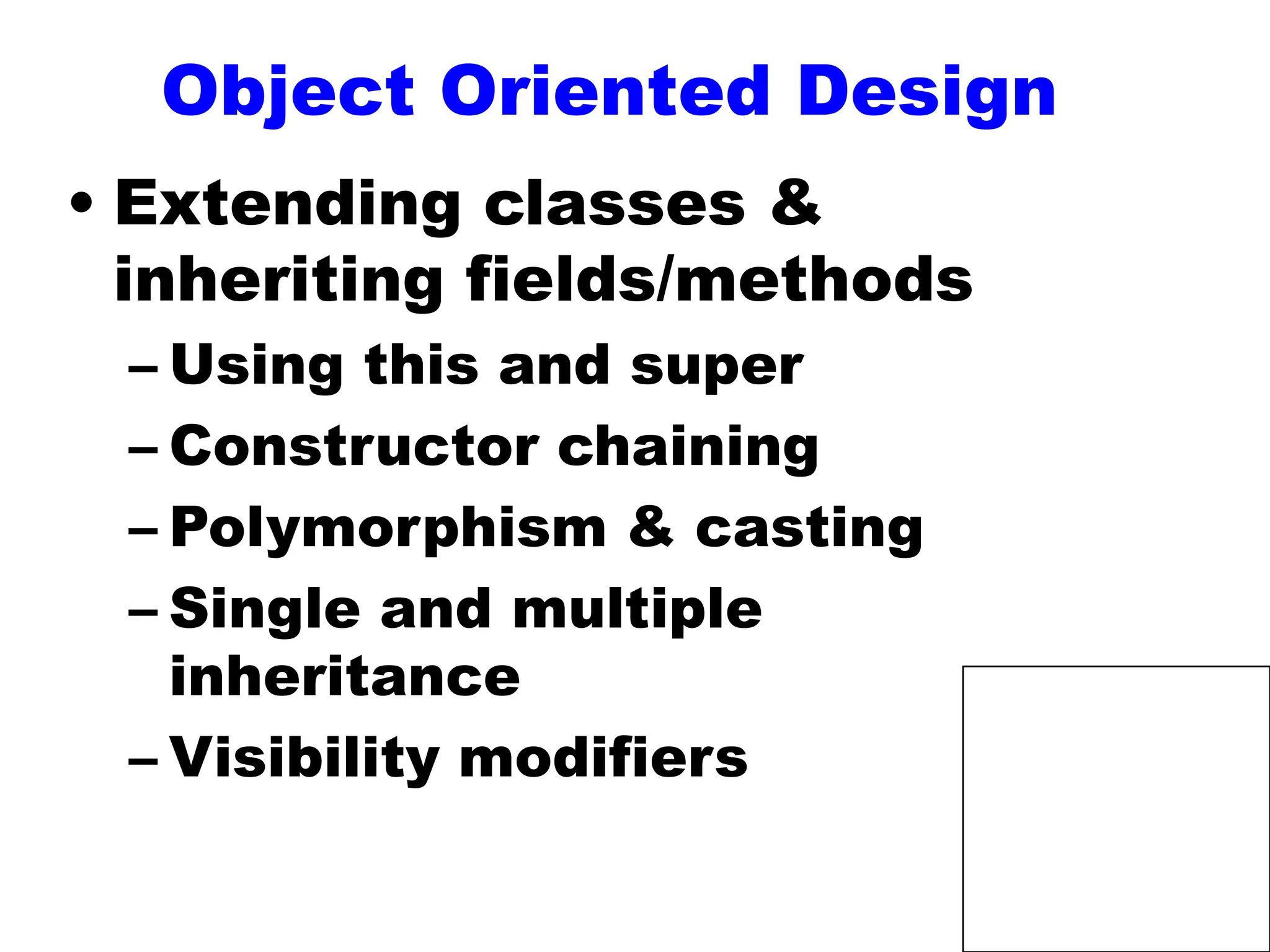 Object Oriented Design

• Extending classes & inheriting fields/methods
– Using this and super
– Constructor chaining
– Polymorphism & casting
– Single and multiple inheritance
– Visibility modifiers